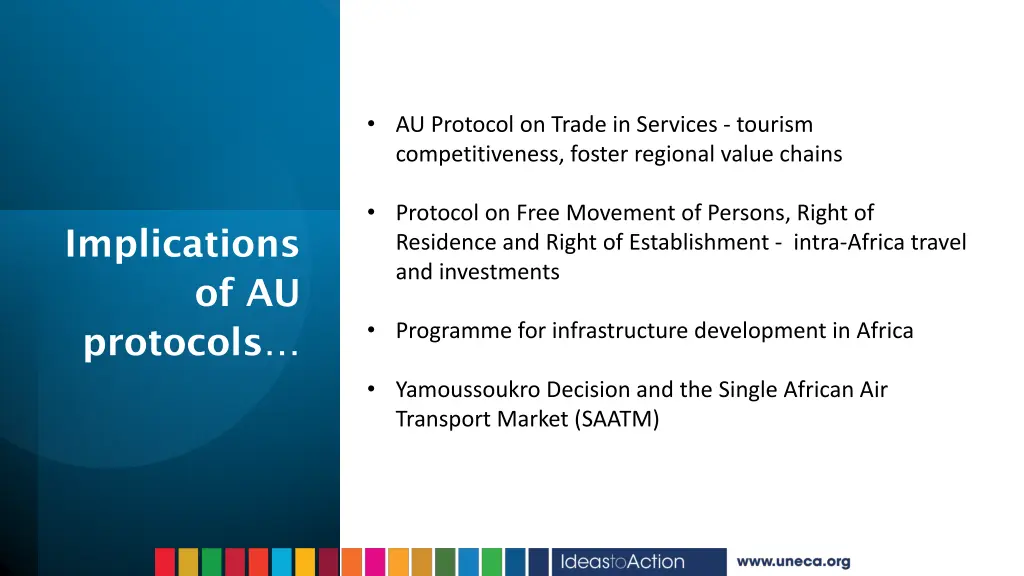 Implications of AU protocols…

• AU Protocol on Trade in Services - tourism competitiveness, foster regional value chains

• Protocol on Free Movement of Persons, Right of Residence and Right of Establishment - intra-Africa travel and investments

• Programme for infrastructure development in Africa

• Yamoussoukro Decision and the Single African Air Transport Market (SAATM)

IdeastoAction

www.uneca.org